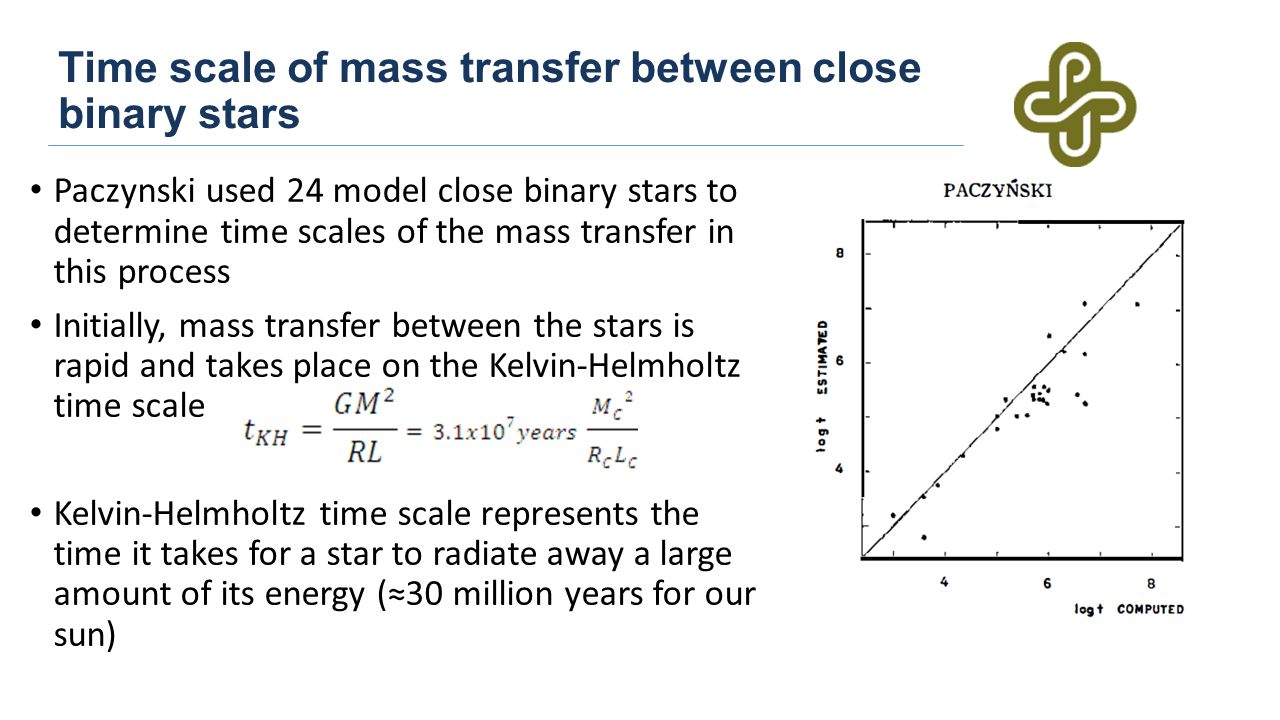 Time scale of mass transfer between close binary stars

• Paczynski used 24 model close binary stars to determine time scales of the mass transfer in this process

• Initially, mass transfer between the stars is rapid and takes place on the Kelvin-Helmholtz time scale $t_{KH} = \frac{GM^2}{RL} = 3.1x10^7 years \frac{M_c^2}{R_c L_c}$

• Kelvin-Helmholtz time scale represents the time it takes for a star to radiate away a large amount of its energy (≈30 million years for our sun)

PACZYŃSKI

8
6
4
log t ESTIMATED
4
6
8
log t COMPUTED